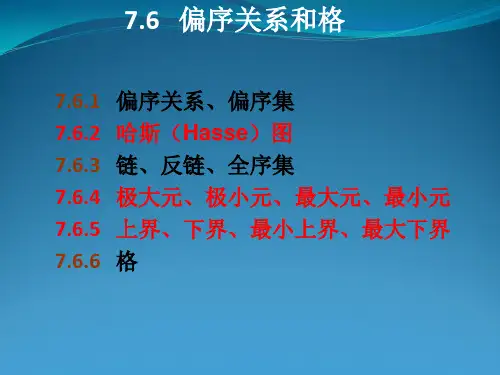 7.6 偏序关系和格

7.6.1 偏序关系、偏序集
7.6.2 哈斯（Hasse）图
7.6.3 链、反链、全序集
7.6.4 极大元、极小元、最大元、最小元
7.6.5 上界、下界、最小上界、最大下界
7.6.6 格